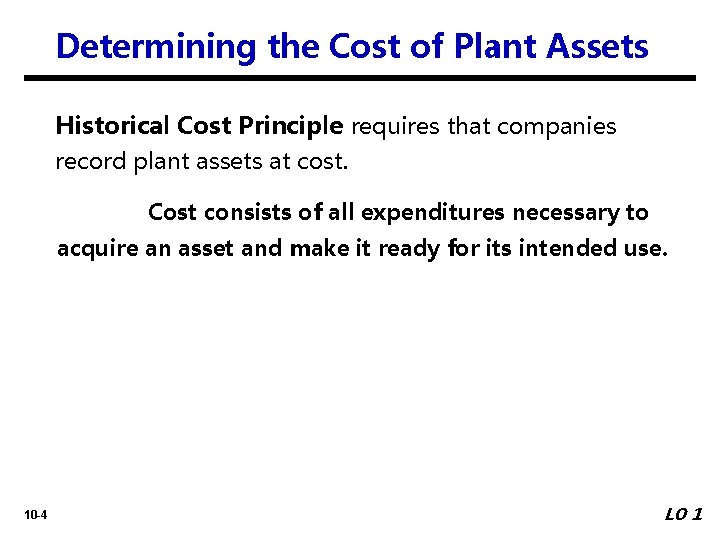 Determining the Cost of Plant Assets

Historical Cost Principle requires that companies record plant assets at cost.

Cost consists of all expenditures necessary to acquire an asset and make it ready for its intended use.

10-4

LO 1